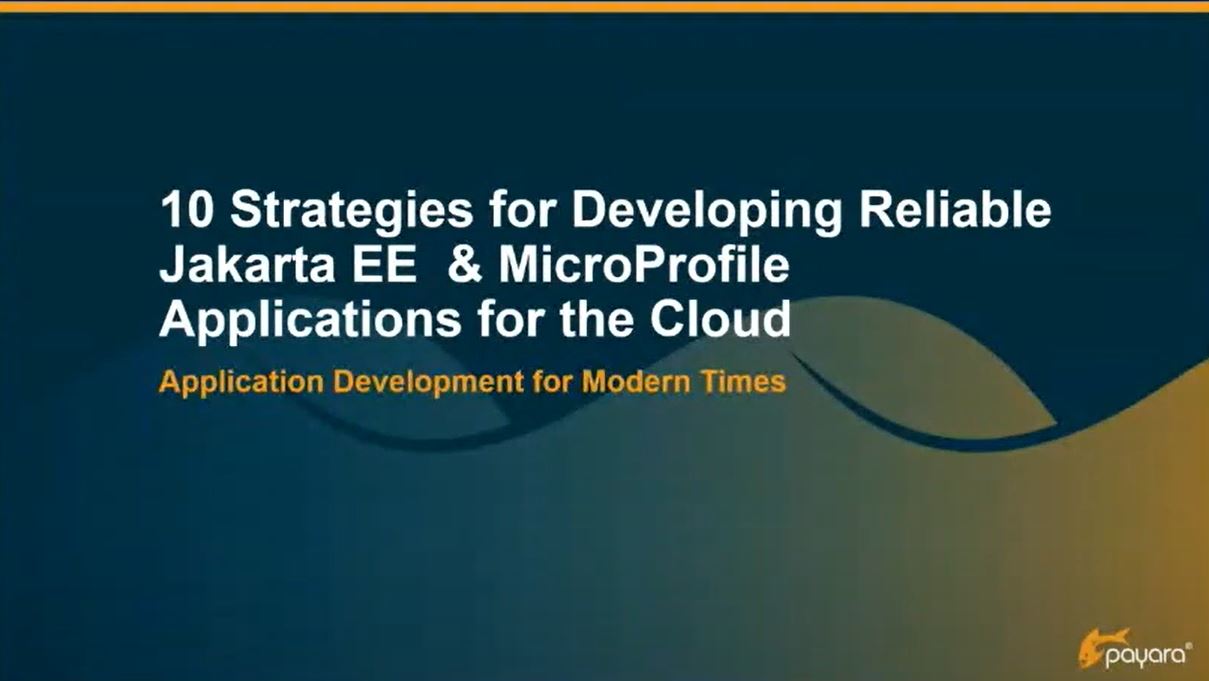 10 Strategies for Developing Reliable Jakarta EE & MicroProfile Applications for the Cloud

Application Development for Modern Times

payara®